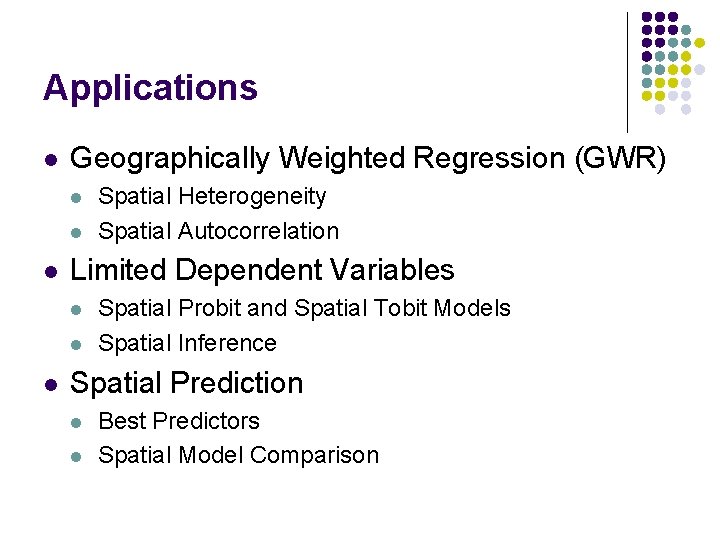 Applications

- Geographically Weighted Regression (GWR)
  - Spatial Heterogeneity
  - Spatial Autocorrelation
- Limited Dependent Variables
  - Spatial Probit and Spatial Tobit Models
  - Spatial Inference
- Spatial Prediction
  - Best Predictors
  - Spatial Model Comparison